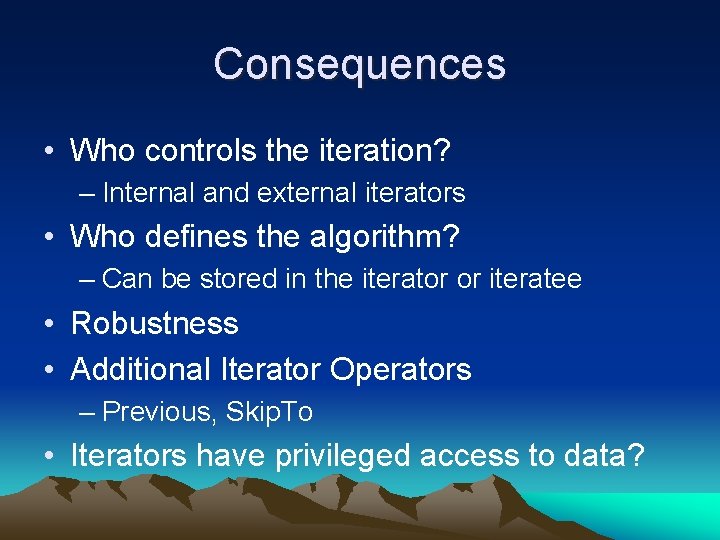 Consequences

• Who controls the iteration?
– Internal and external iterators
• Who defines the algorithm?
– Can be stored in the iterator or iteratee
• Robustness
• Additional Iterator Operators
– Previous, SkipTo
• Iterators have privileged access to data?